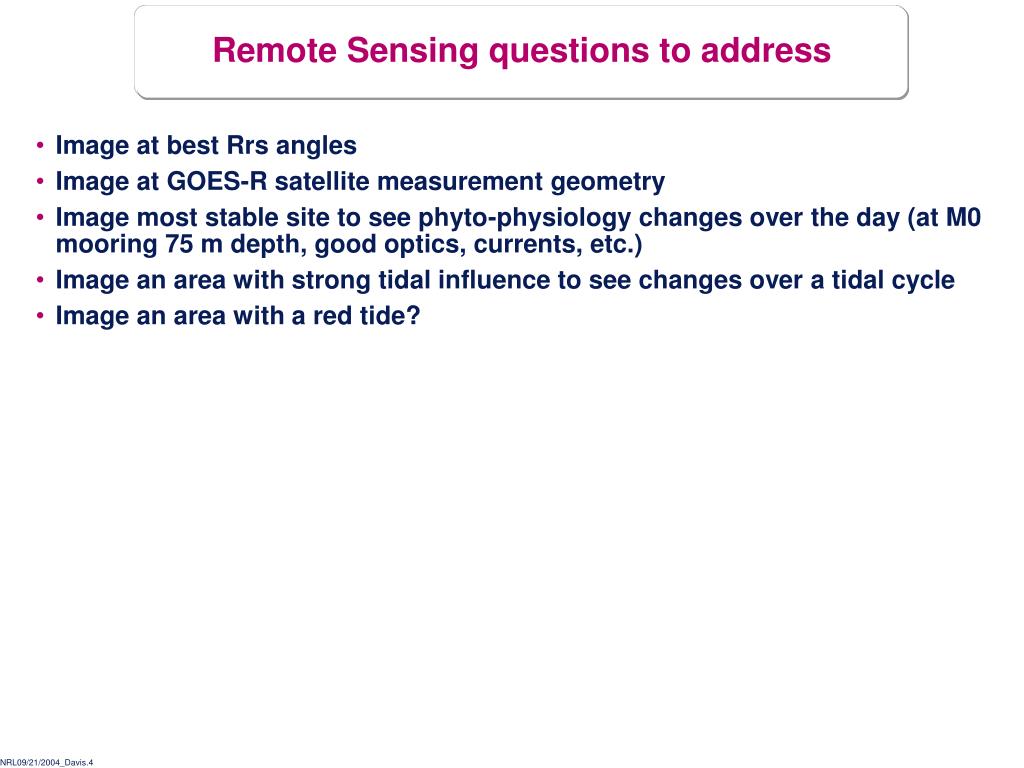 Remote Sensing questions to address

• Image at best Rrs angles
• Image at GOES-R satellite measurement geometry
• Image most stable site to see phyto-physiology changes over the day (at M0 mooring 75 m depth, good optics, currents, etc.)
• Image an area with strong tidal influence to see changes over a tidal cycle
• Image an area with a red tide?

NRL09/21/2004_Davis.4